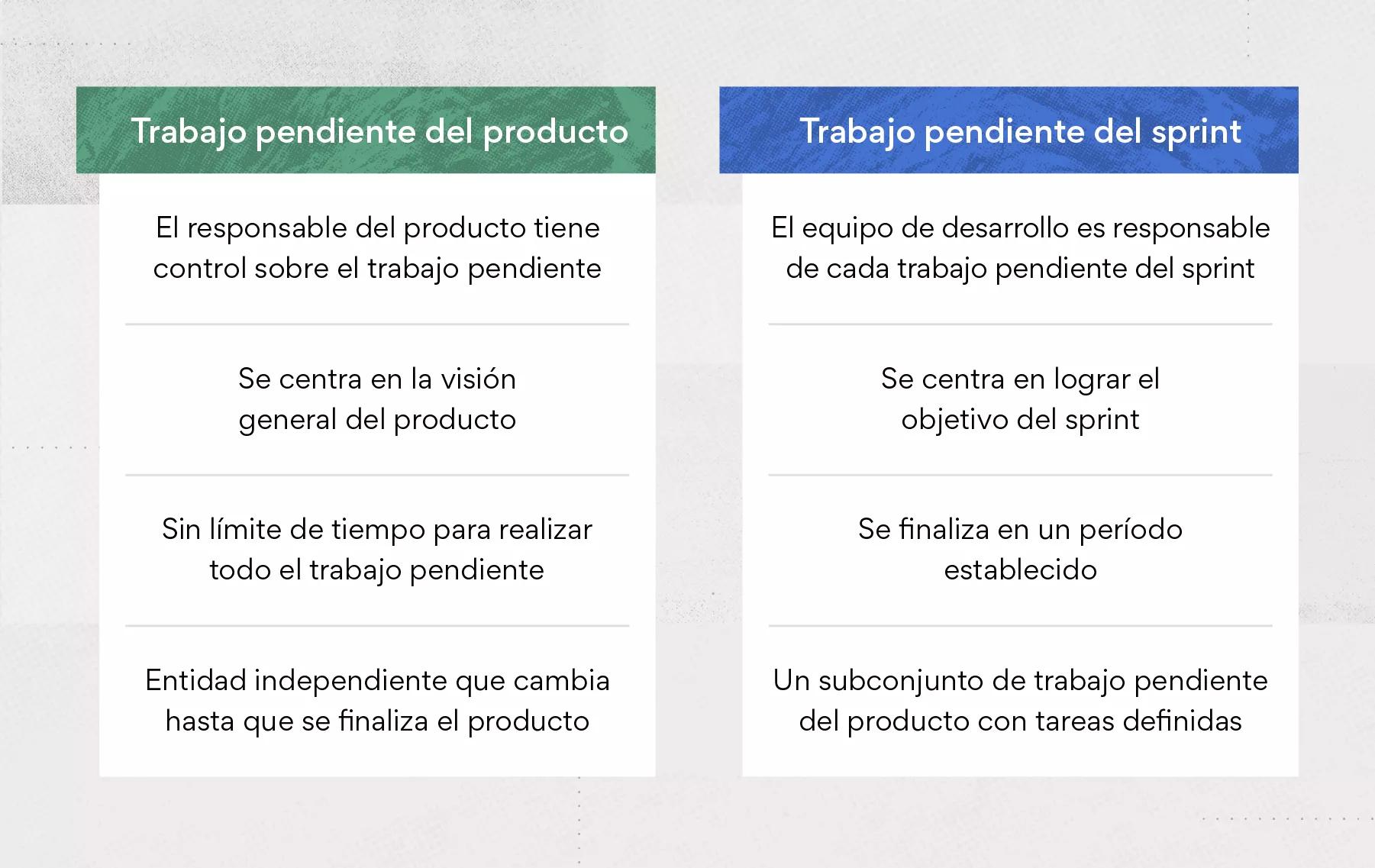 Trabajo pendiente del producto

El responsable del producto tiene control sobre el trabajo pendiente

Se centra en la visión general del producto

Sin límite de tiempo para realizar todo el trabajo pendiente

Entidad independiente que cambia hasta que se finaliza el producto

Trabajo pendiente del sprint

El equipo de desarrollo es responsable de cada trabajo pendiente del sprint

Se centra en lograr el objetivo del sprint

Se finaliza en un período establecido

Un subconjunto de trabajo pendiente del producto con tareas definidas